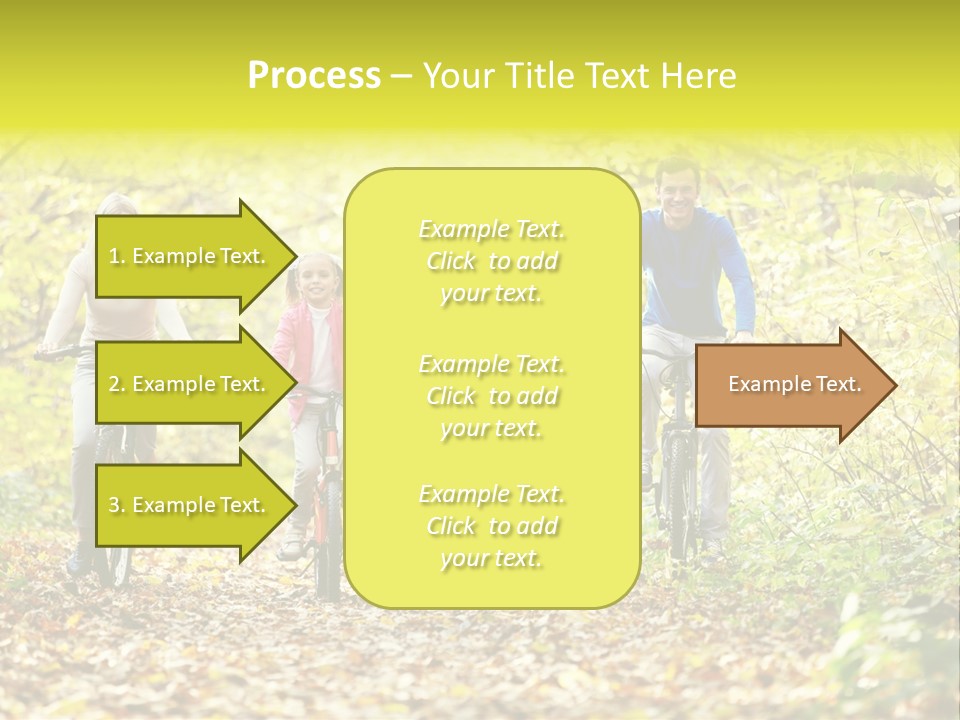 Process – Your Title Text Here

1. Example Text.

2. Example Text.

3. Example Text.

Example Text. Click to add your text.

Example Text. Click to add your text.

Example Text. Click to add your text.

Example Text.